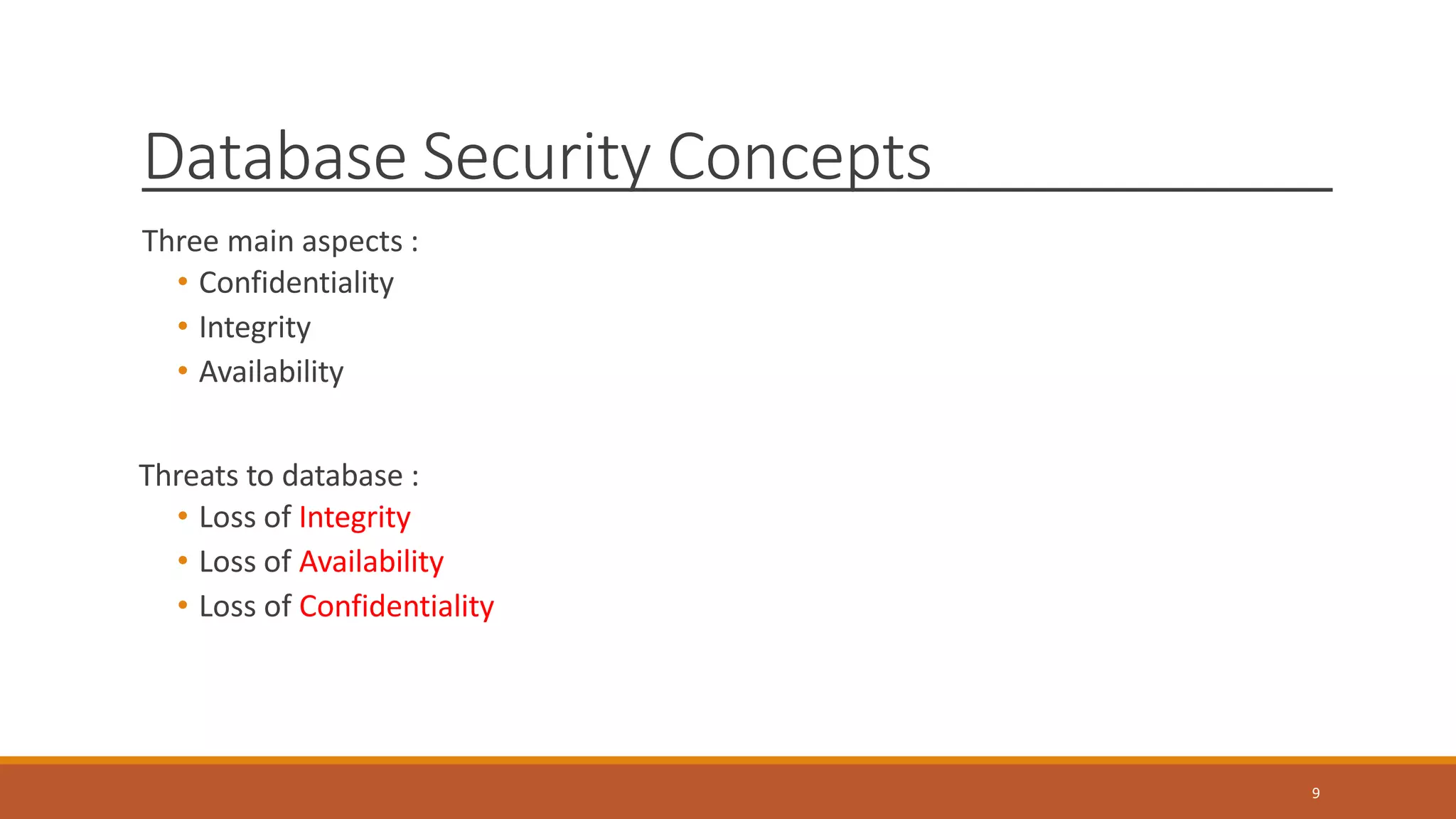 Database Security Concepts

Three main aspects :
• Confidentiality
• Integrity
• Availability

Threats to database :
• Loss of Integrity
• Loss of Availability
• Loss of Confidentiality

9